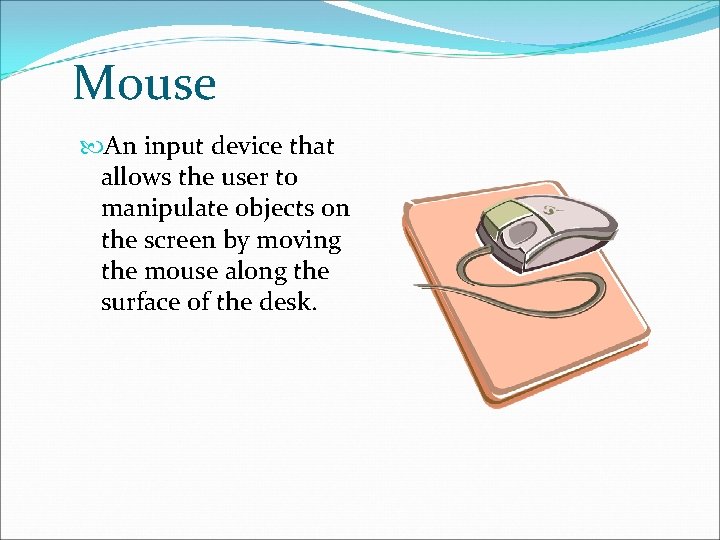 Mouse

An input device that allows the user to manipulate objects on the screen by moving the mouse along the surface of the desk.